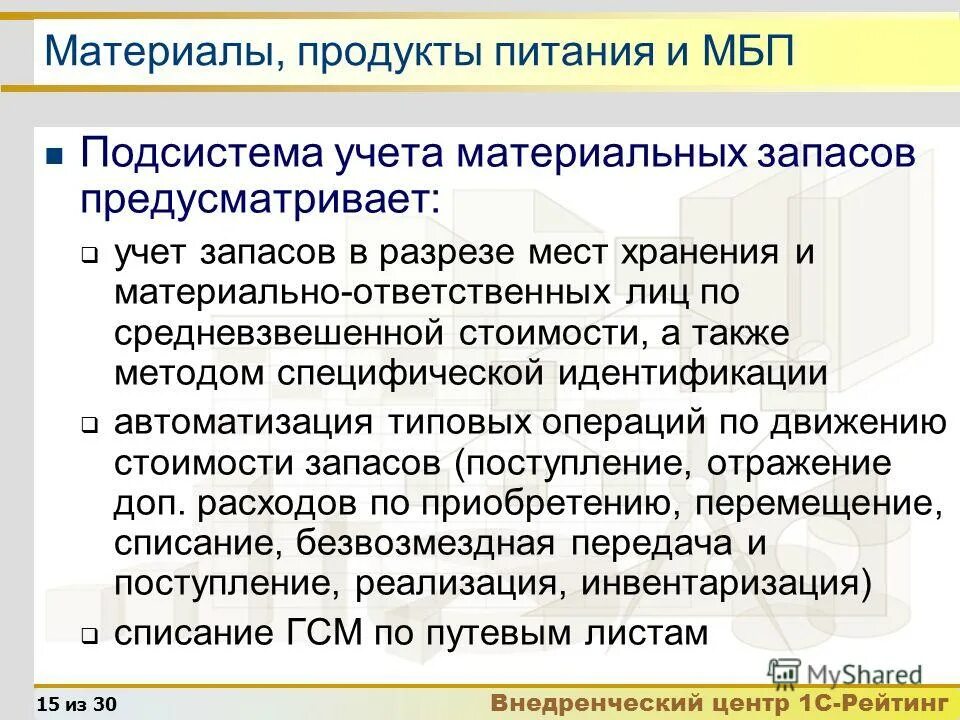 Материалы, продукты питания и МБП

Подсистема учета материальных запасов предусматривает:

учет запасов в разрезе мест хранения и материально-ответственных лиц по средневзвешенной стоимости, а также методом специфической идентификации

автоматизация типовых операций по движению стоимости запасов (поступление, отражение доп. расходов по приобретению, перемещение, списание, безвозмездная передача и поступление, реализация, инвентаризация)

списание ГСМ по путевым листам

MyShared

15 из 30

Внедренческий центр 1С-Рейтинг